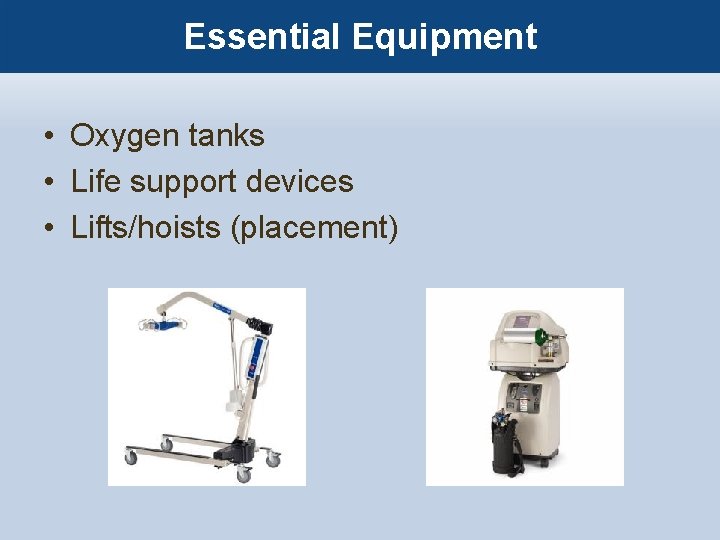 Essential Equipment

• Oxygen tanks
• Life support devices
• Lifts/hoists (placement)